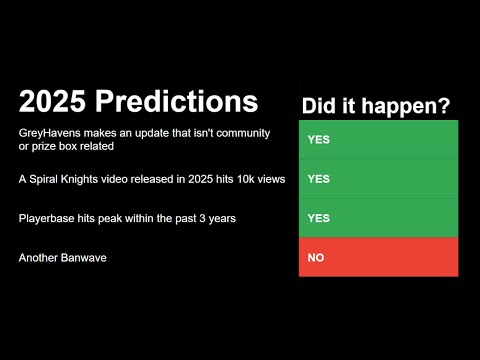 | 2025 Predictions | Did it happen? |
|---|---|
| GreyHavens makes an update that isn't community or prize box related | YES |
| A Spiral Knights video released in 2025 hits 10k views | YES |
| Playerbase hits peak within the past 3 years | YES |
| Another Banwave | NO |